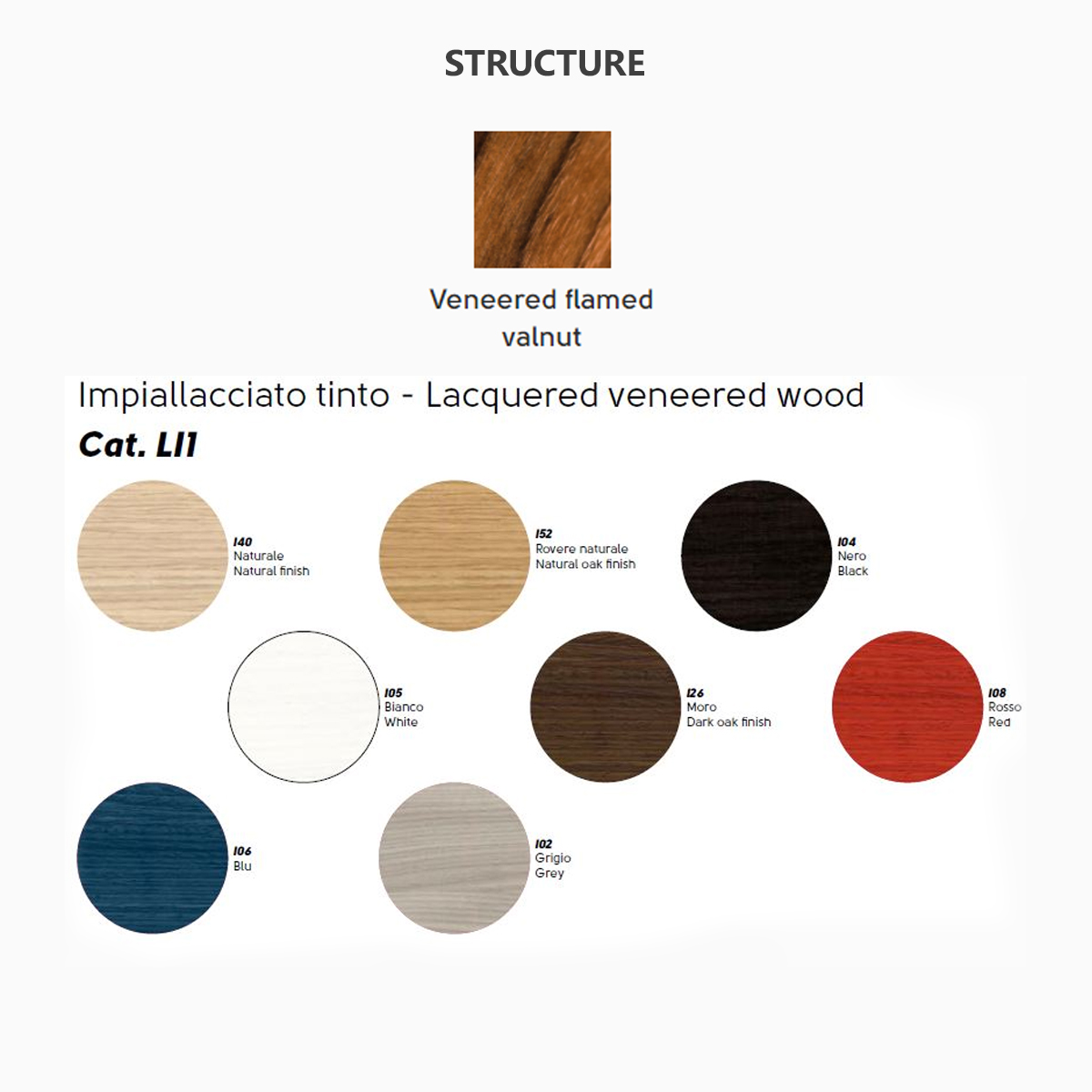 STRUCTURE

Veneered flamed valnut

Impiallacciato tinto - Lacquered veneered wood

Cat. LI1

I40
Naturale
Natural finish

I52
Rovere naturale
Natural oak finish

I04
Nero
Black

I05
Bianco
White

I26
Moro
Dark oak finish

I08
Rosso
Red

I06
Blu

I02
Grigio
Grey